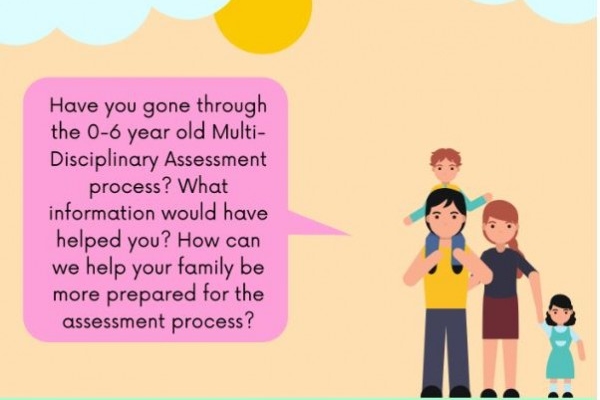 Have you gone through the 0-6 year old Multi-Disciplinary Assessment process? What information would have helped you? How can we help your family be more prepared for the assessment process?